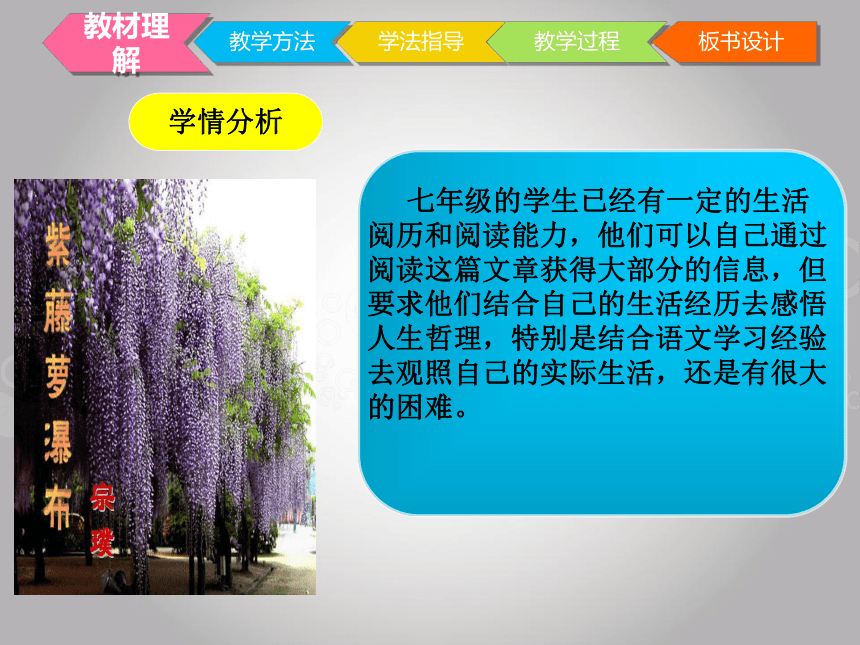 教材理解

教学方法

学法指导

教学过程

板书设计

学情分析

紫藤萝瀑布

宗璞

七年级的学生已经有一定的生活阅历和阅读能力，他们可以自己通过阅读这篇文章获得大部分的信息，但要求他们结合自己的生活经历去感悟人生哲理，特别是结合语文学习经验去观照自己的实际生活，还是有很大的困难。